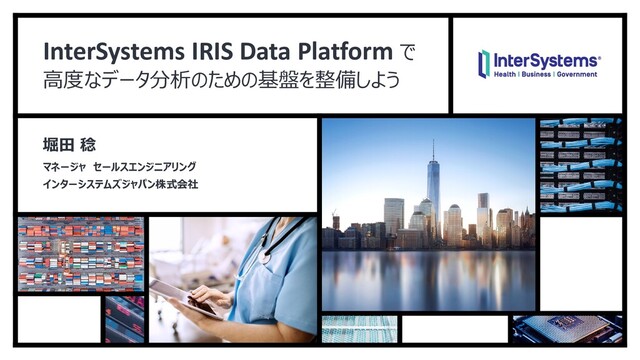 InterSystems IRIS Data Platform で
高度なデータ分析のための基盤を整備しよう

InterSystems®
Health | Business | Government

堀田 稔

マネージャ セールスエンジニアリング
インターシステムズジャパン株式会社